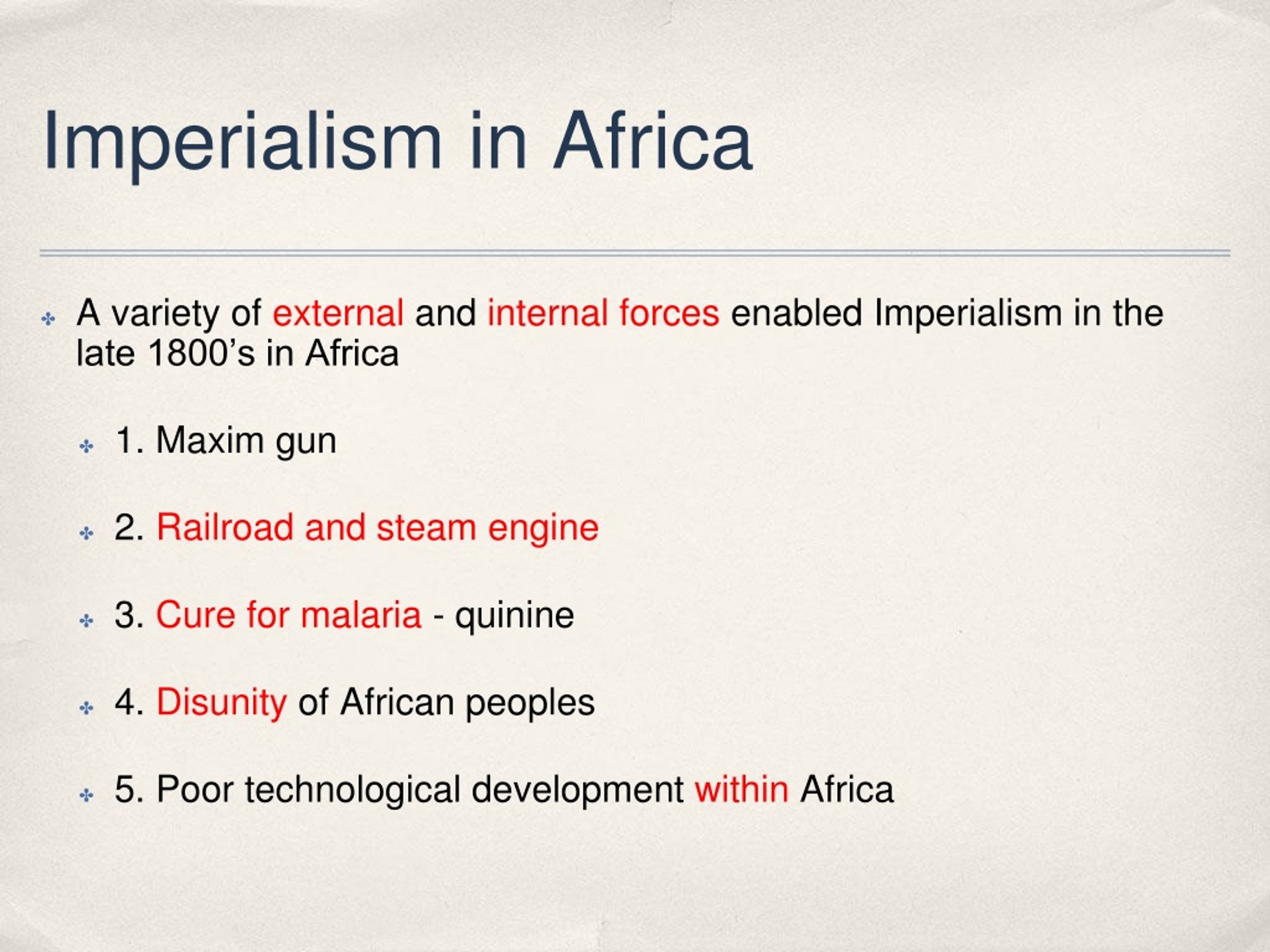 Imperialism in Africa

A variety of external and internal forces enabled Imperialism in the late 1800’s in Africa

1. Maxim gun

2. Railroad and steam engine

3. Cure for malaria - quinine

4. Disunity of African peoples

5. Poor technological development within Africa